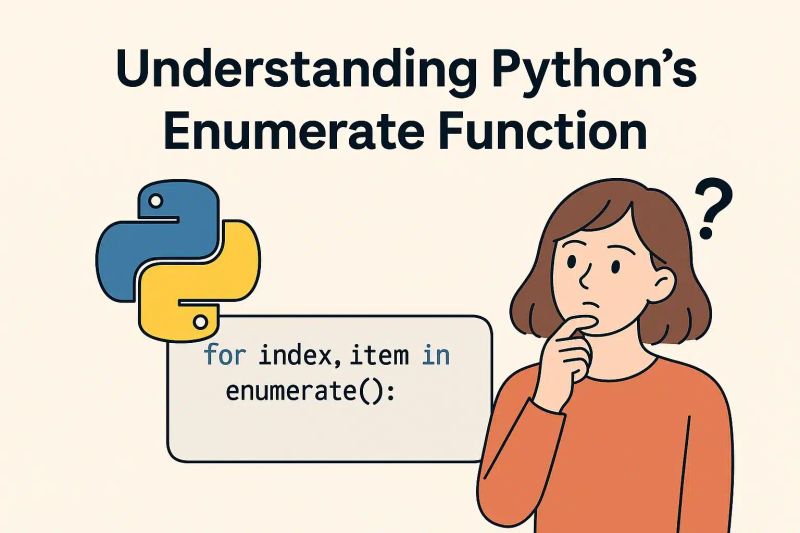 Understanding Python's Enumerate Function

?

for index, item in
enumerate():